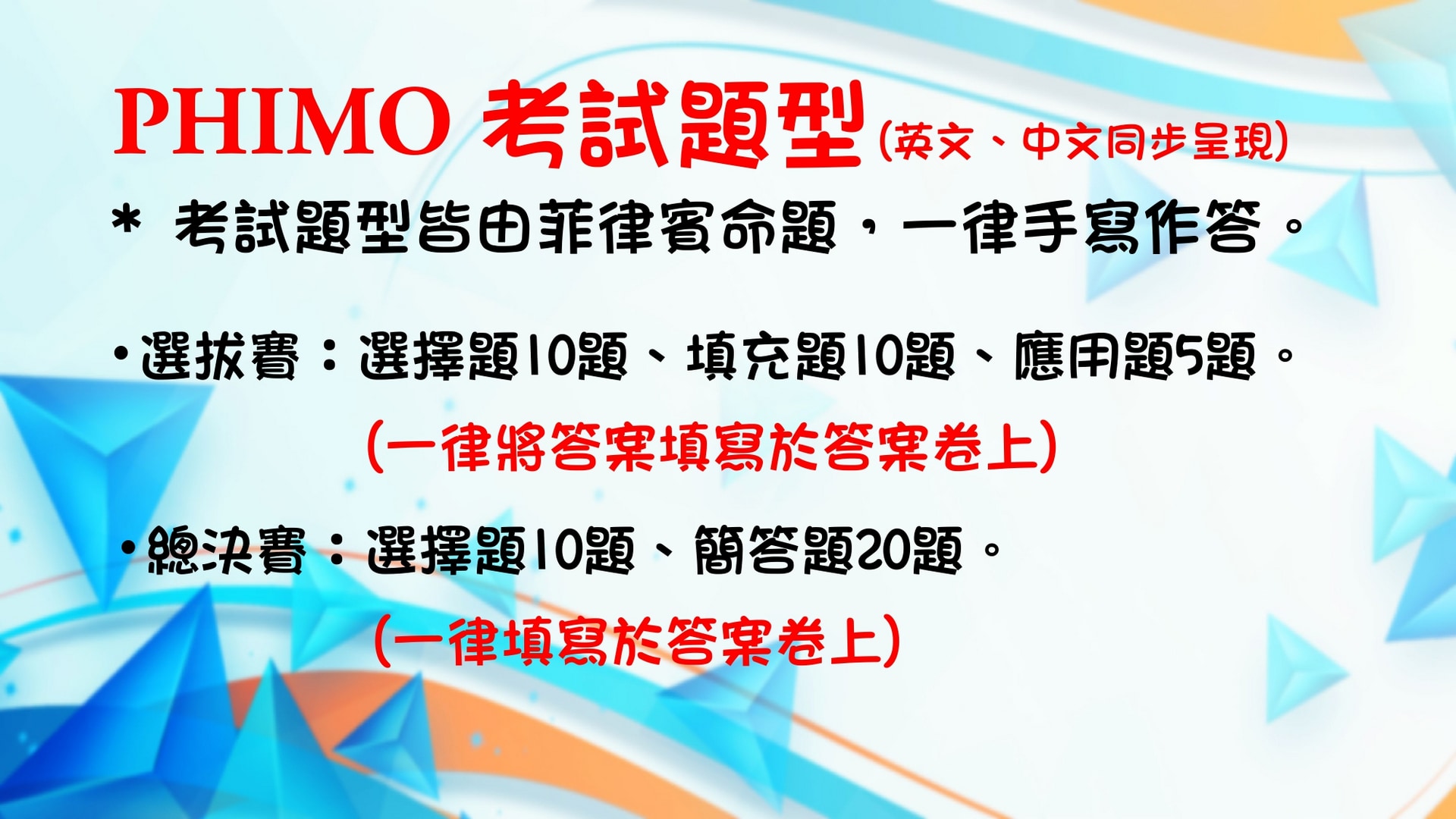 PHIMO 考試題型(英文、中文同步呈現)

* 考試題型皆由菲律賓命題，一律手寫作答。

•選拔賽：選擇題10題、填充題10題、應用題5題。
(一律將答案填寫於答案卷上)

•總決賽：選擇題10題、簡答題20題。
(一律填寫於答案卷上)